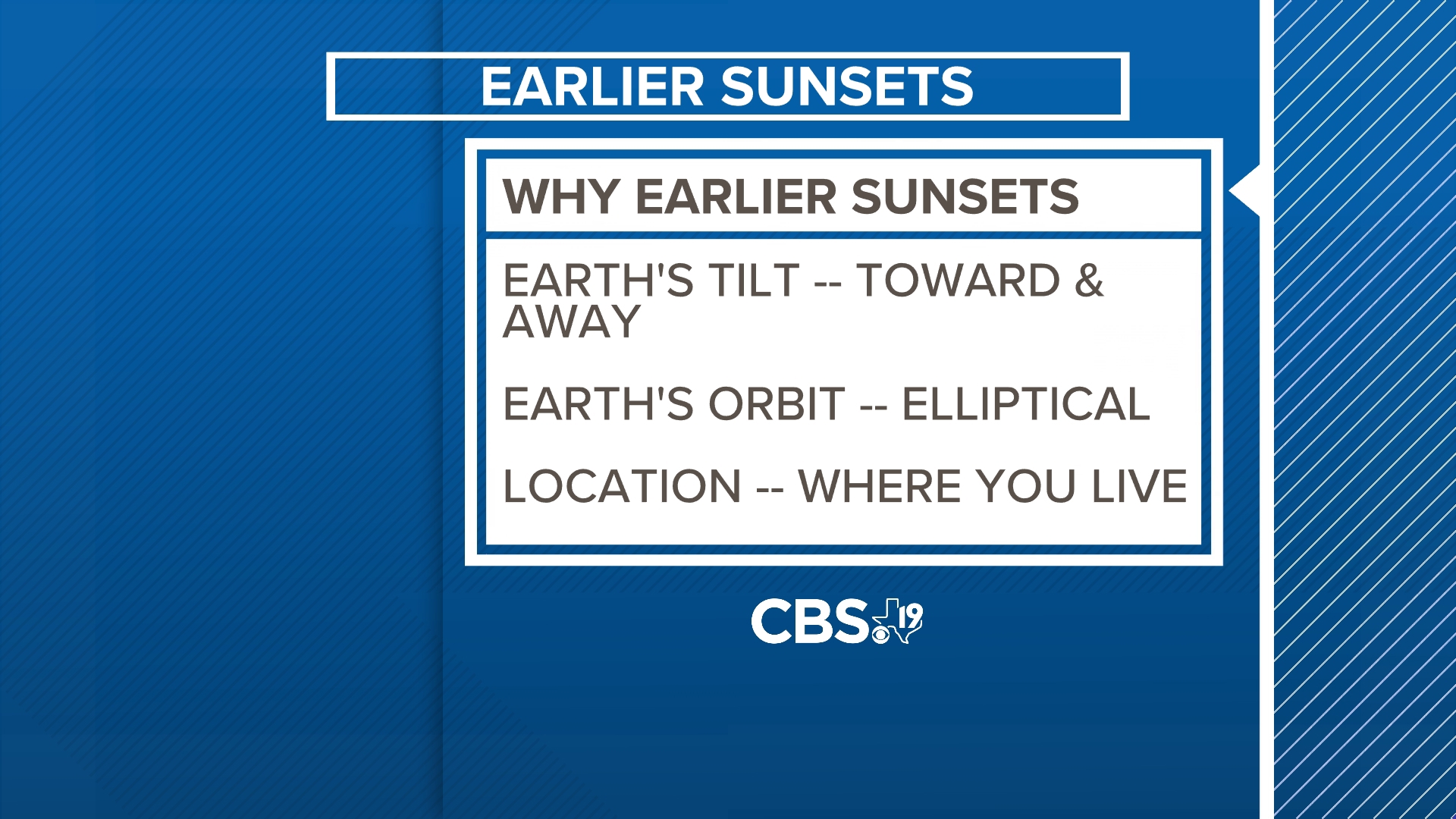 EARLIER SUNSETS

WHY EARLIER SUNSETS

EARTH'S TILT -- TOWARD & AWAY

EARTH'S ORBIT -- ELLIPTICAL

LOCATION -- WHERE YOU LIVE

CBS 19